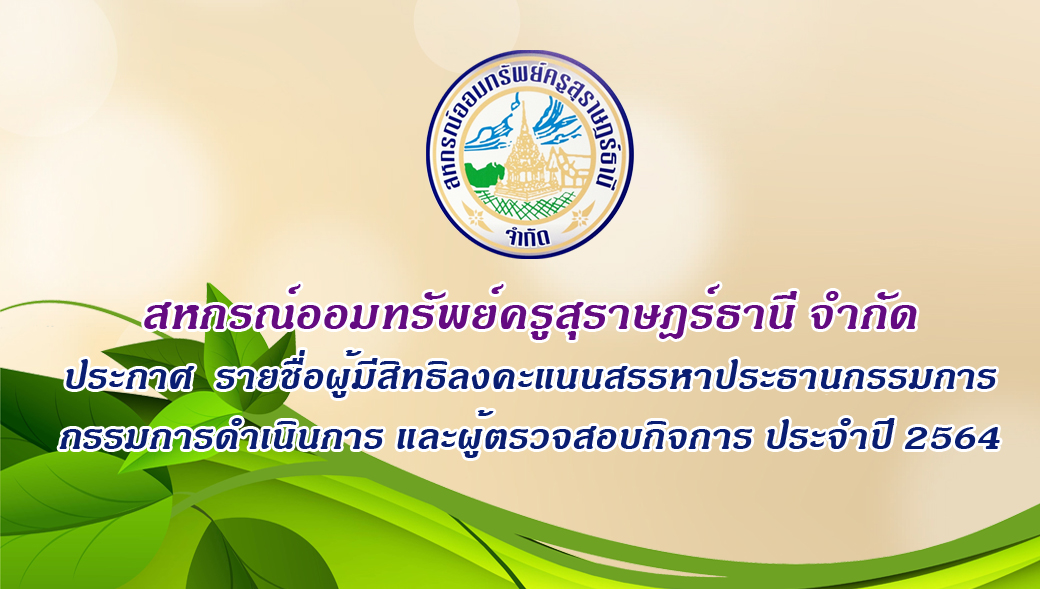 สหกรณ์ออมทรัพย์ครูสุราษฎร์ธานี
จำกัด

สหกรณ์ออมทรัพย์ครูสุราษฎร์ธานี จำกัด
ประกาศ รายชื่อผู้มีสิทธิลงคะแนนสรรหาประธานกรรมการ
กรรมการดำเนินการ และผู้ตรวจสอบกิจการ ประจำปี 2564